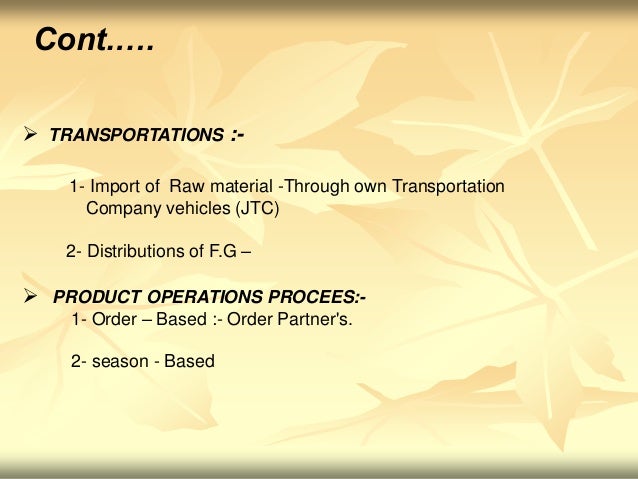 Cont.….

➢ TRANSPORTATIONS :-

1- Import of Raw material -Through own Transportation Company vehicles (JTC)

2- Distributions of F.G –

➢ PRODUCT OPERATIONS PROCEES:-

1- Order – Based :- Order Partner's.

2- season - Based